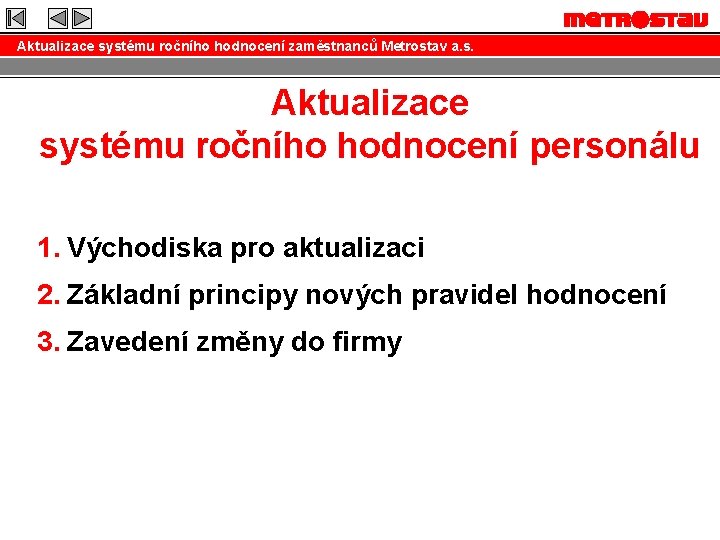 METROSTAV

Aktualizace systému ročního hodnocení zaměstnanců Metrostav a.s.

Aktualizace
systému ročního hodnocení personálu

1. Východiska pro aktualizaci

2. Základní principy nových pravidel hodnocení

3. Zavedení změny do firmy